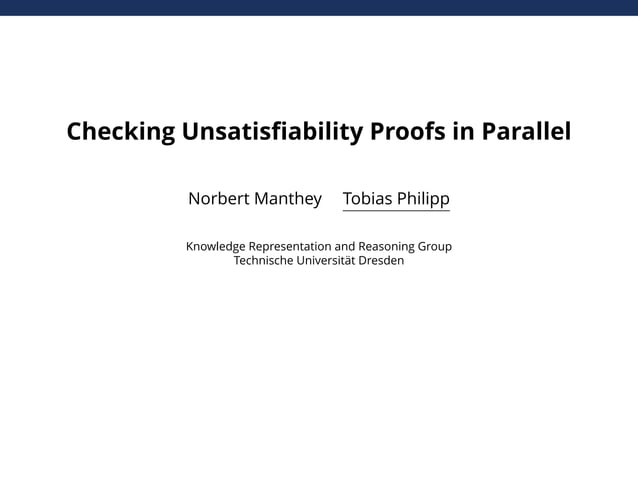 Checking Unsatisfiability Proofs in Parallel

Norbert Manthey    Tobias Philipp

Knowledge Representation and Reasoning Group
Technische Universität Dresden